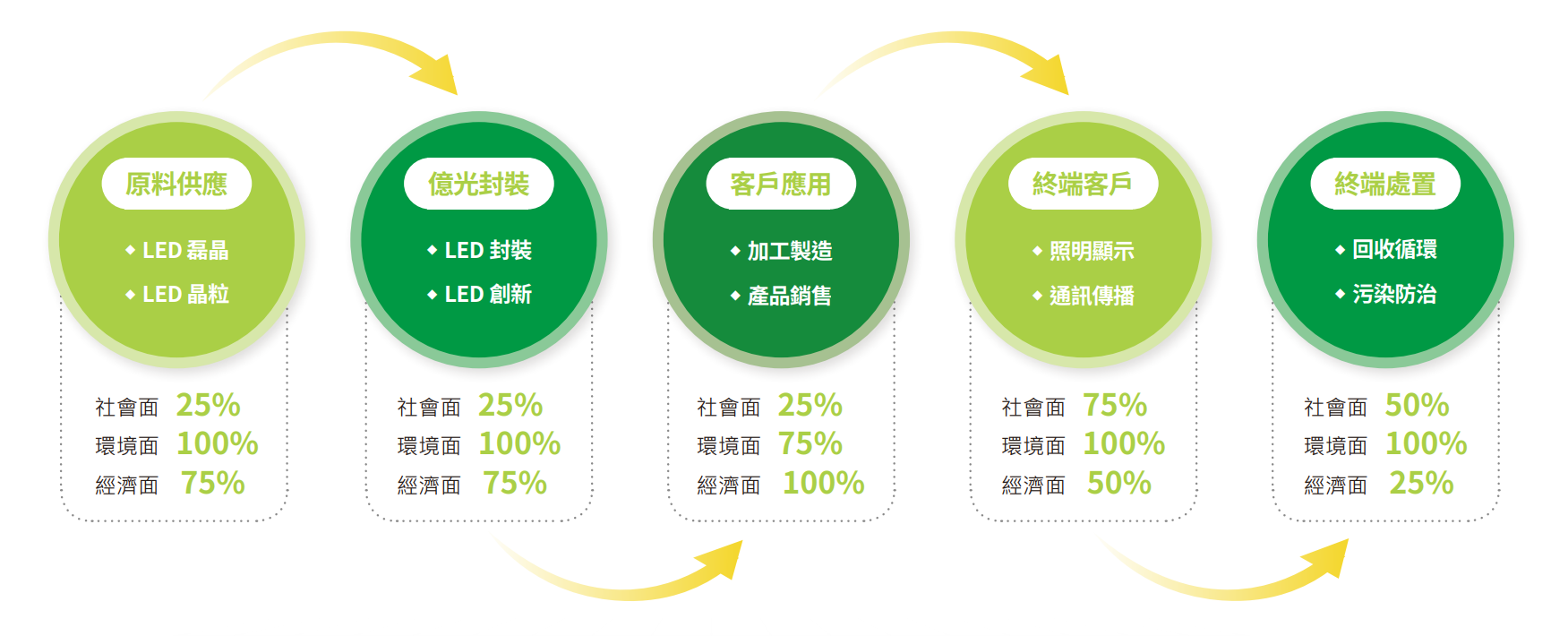 原料供應

◆ LED 磊晶
◆ LED 晶粒

社會面 25%
環境面 100%
經濟面 75%

億光封裝

◆ LED 封裝
◆ LED 創新

社會面 25%
環境面 100%
經濟面 75%

客戶應用

◆ 加工製造
◆ 產品銷售

社會面 25%
環境面 75%
經濟面 100%

終端客戶

◆ 照明顯示
◆ 通訊傳播

社會面 75%
環境面 100%
經濟面 50%

終端處置

◆ 回收循環
◆ 污染防治

社會面 50%
環境面 100%
經濟面 25%